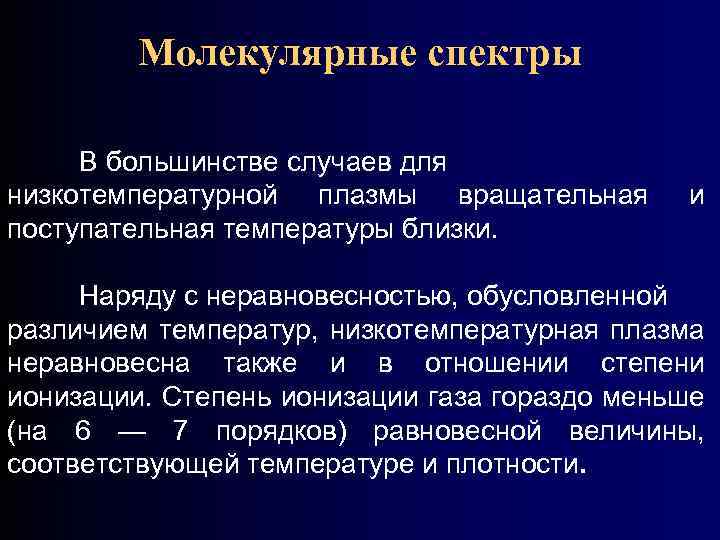 Молекулярные спектры

В большинстве случаев для низкотемпературной плазмы вращательная и поступательная температуры близки.

Наряду с неравновесностью, обусловленной различием температур, низкотемпературная плазма неравновесна также и в отношении степени ионизации. Степень ионизации газа гораздо меньше (на 6 — 7 порядков) равновесной величины, соответствующей температуре и плотности.